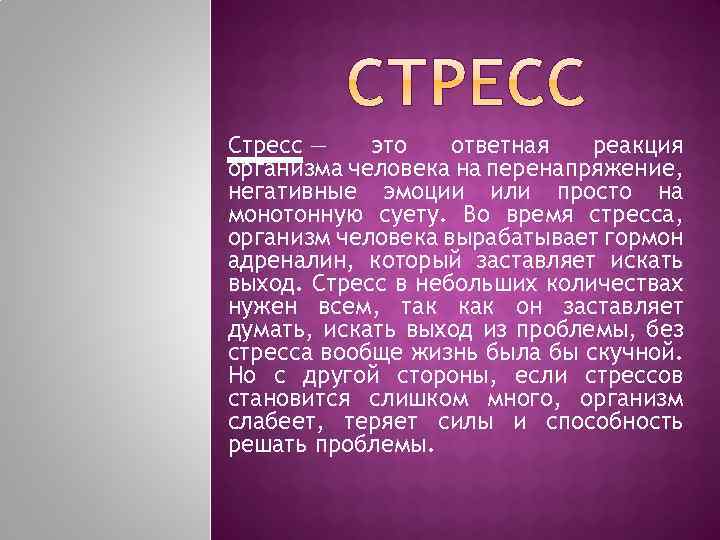 СТРЕСС

Стресс — это ответная реакция организма человека на перенапряжение, негативные эмоции или просто на монотонную суету. Во время стресса, организм человека вырабатывает гормон адреналин, который заставляет искать выход. Стресс в небольших количествах нужен всем, так как он заставляет думать, искать выход из проблемы, без стресса вообще жизнь была бы скучной. Но с другой стороны, если стрессов становится слишком много, организм слабеет, теряет силы и способность решать проблемы.